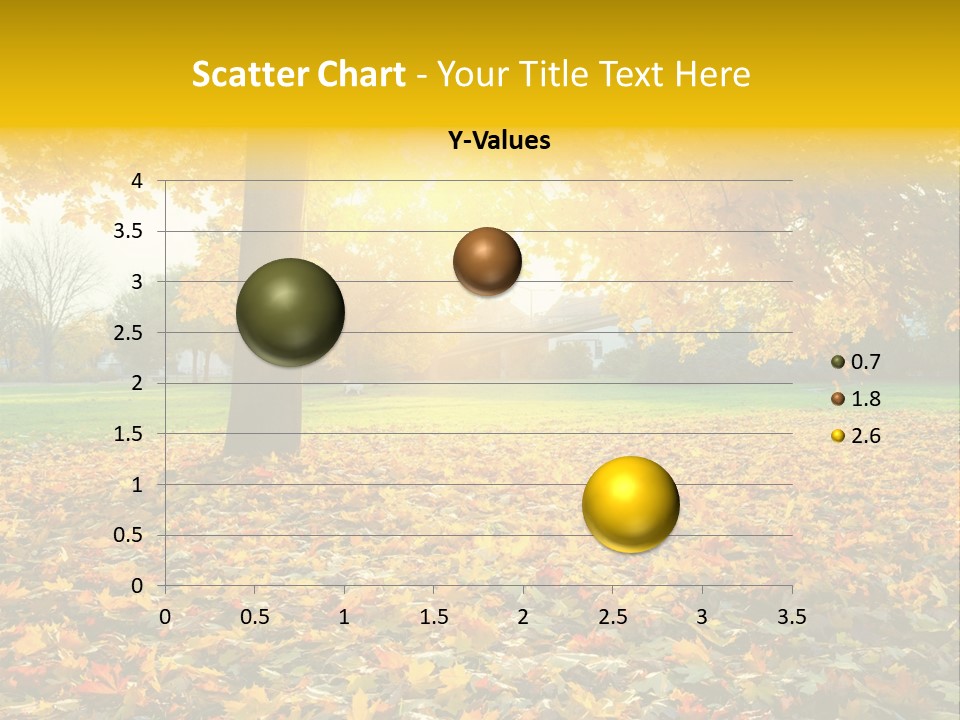 Scatter Chart - Your Title Text Here

Y-Values

4
3.5
3
2.5
2
1.5
1
0.5
0

0 0.5 1 1.5 2 2.5 3 3.5

0.7
1.8
2.6